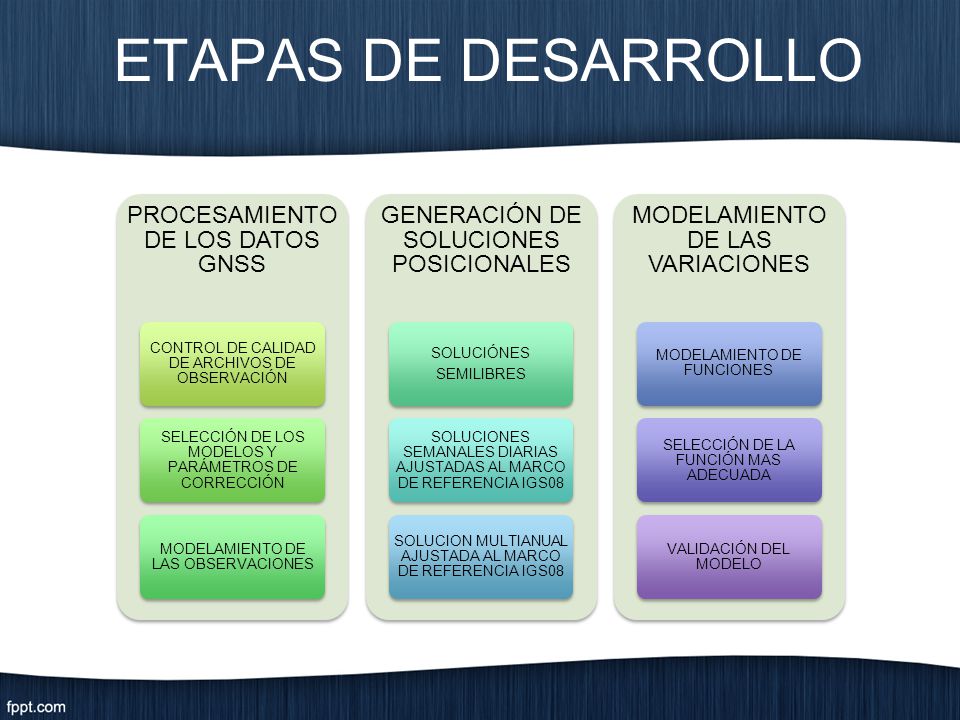 ETAPAS DE DESARROLLO

PROCESAMIENTO DE LOS DATOS GNSS

CONTROL DE CALIDAD DE ARCHIVOS DE OBSERVACIÓN

SELECCIÓN DE LOS MODELOS Y PARÁMETROS DE CORRECCIÓN

MODELAMIENTO DE LAS OBSERVACIONES

GENERACIÓN DE SOLUCIONES POSICIONALES

SOLUCIÓNES SEMILIBRES

SOLUCIONES SEMANALES DIARIAS AJUSTADAS AL MARCO DE REFERENCIA IGS08

SOLUCION MULTIANUAL AJUSTADA AL MARCO DE REFERENCIA IGS08

MODELAMIENTO DE LAS VARIACIONES

MODELAMIENTO DE FUNCIONES

SELECCIÓN DE LA FUNCIÓN MAS ADECUADA

VALIDACIÓN DEL MODELO

fppt.com